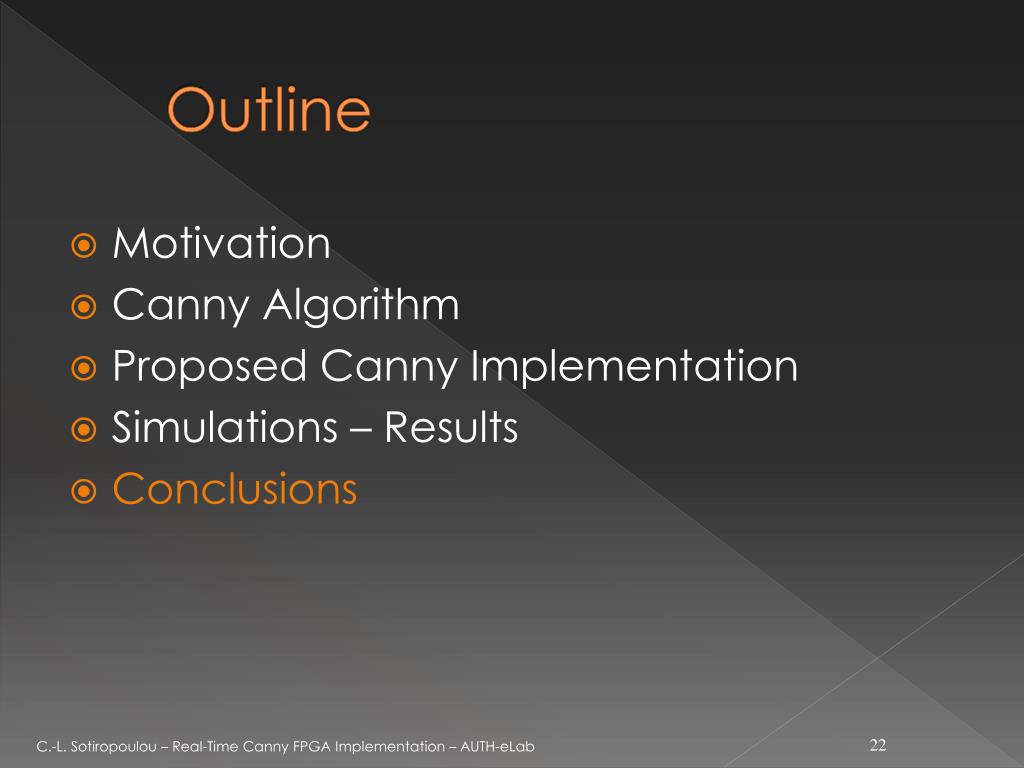 Outline

Motivation
Canny Algorithm
Proposed Canny Implementation
Simulations – Results
Conclusions

C.-L. Sotiropoulou – Real-Time Canny FPGA Implementation – AUTH-eLab

22